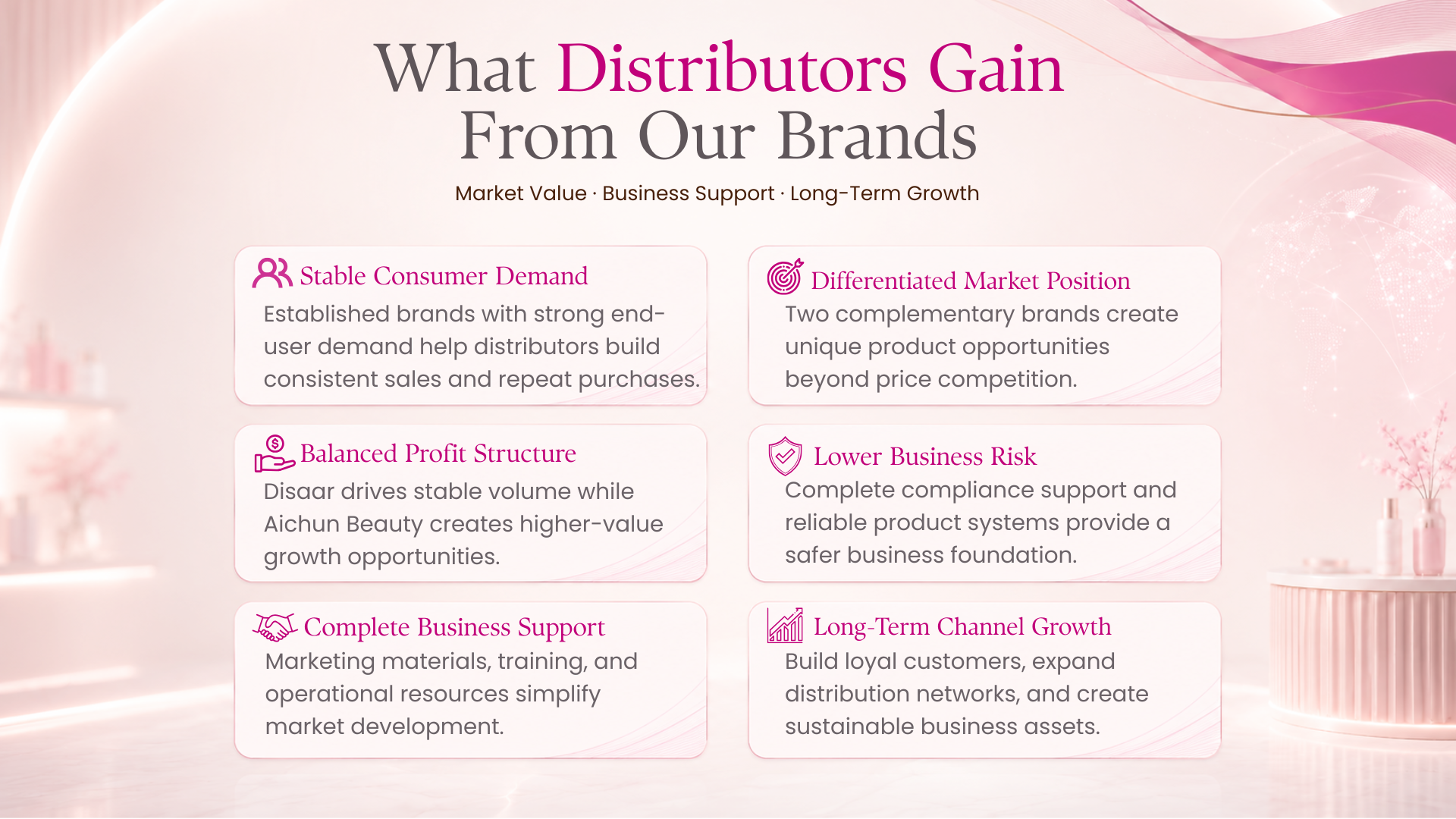 What Distributors Gain From Our Brands

Market Value · Business Support · Long-Term Growth

Stable Consumer Demand
Established brands with strong end-user demand help distributors build consistent sales and repeat purchases.

Balanced Profit Structure
Disaar drives stable volume while Aichun Beauty creates higher-value growth opportunities.

Complete Business Support
Marketing materials, training, and operational resources simplify market development.

Differentiated Market Position
Two complementary brands create unique product opportunities beyond price competition.

Lower Business Risk
Complete compliance support and reliable product systems provide a safer business foundation.

Long-Term Channel Growth
Build loyal customers, expand distribution networks, and create sustainable business assets.